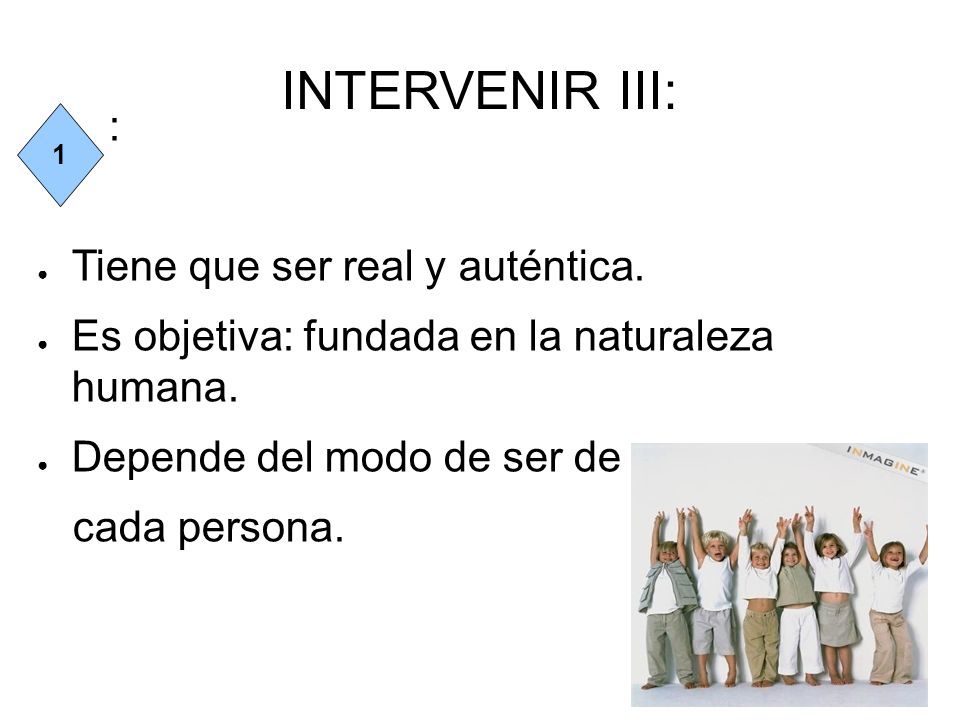 INTERVENIR III:

1

:

- Tiene que ser real y auténtica.
- Es objetiva: fundada en la naturaleza humana.
- Depende del modo de ser de

cada persona.

INMAGINE